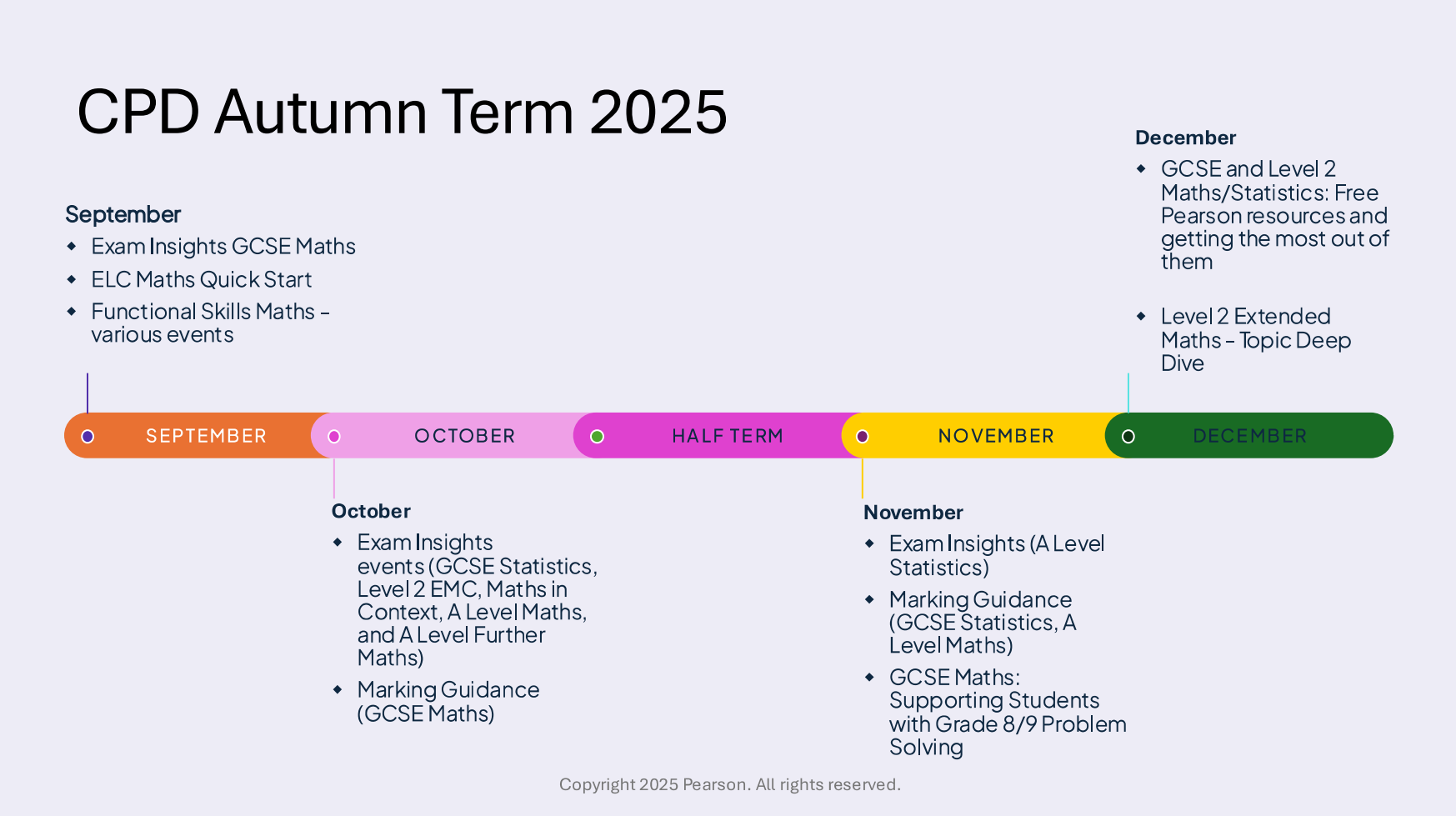 CPD Autumn Term 2025

September
- Exam Insights GCSE Maths
- ELC Maths Quick Start
- Functional Skills Maths – various events

December
- GCSE and Level 2 Maths/Statistics: Free Pearson resources and getting the most out of them
- Level 2 Extended Maths – Topic Deep Dive

SEPTEMBER
OCTOBER
HALF TERM
NOVEMBER
DECEMBER

October
- Exam Insights events (GCSE Statistics, Level 2 EMC, Maths in Context, A Level Maths, and A Level Further Maths)
- Marking Guidance (GCSE Maths)

November
- Exam Insights (A Level Statistics)
- Marking Guidance (GCSE Statistics, A Level Maths)
- GCSE Maths: Supporting Students with Grade 8/9 Problem Solving

Copyright 2025 Pearson. All rights reserved.